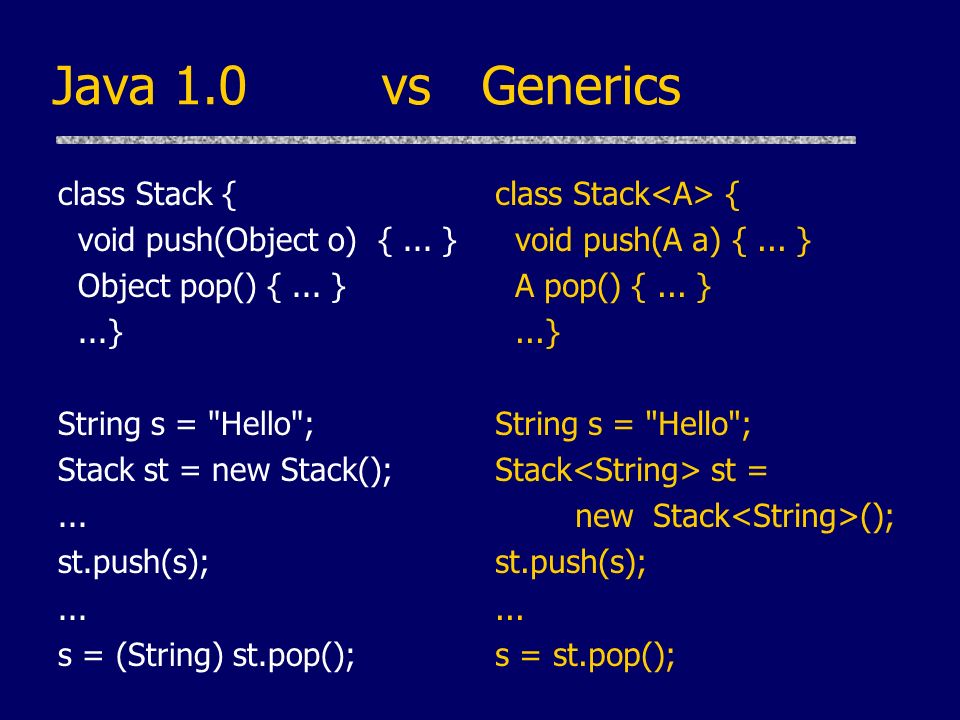 Java 1.0 vs Generics

class Stack {
void push(Object o) { ... }
Object pop() { ... }
...}

String s = "Hello";
Stack st = new Stack();
...
st.push(s);
...
s = (String) st.pop();

class Stack<A> {
void push(A a) { ... }
A pop() { ... }
...}

String s = "Hello";
Stack<String> st =
new Stack<String>();
st.push(s);
...
s = st.pop();